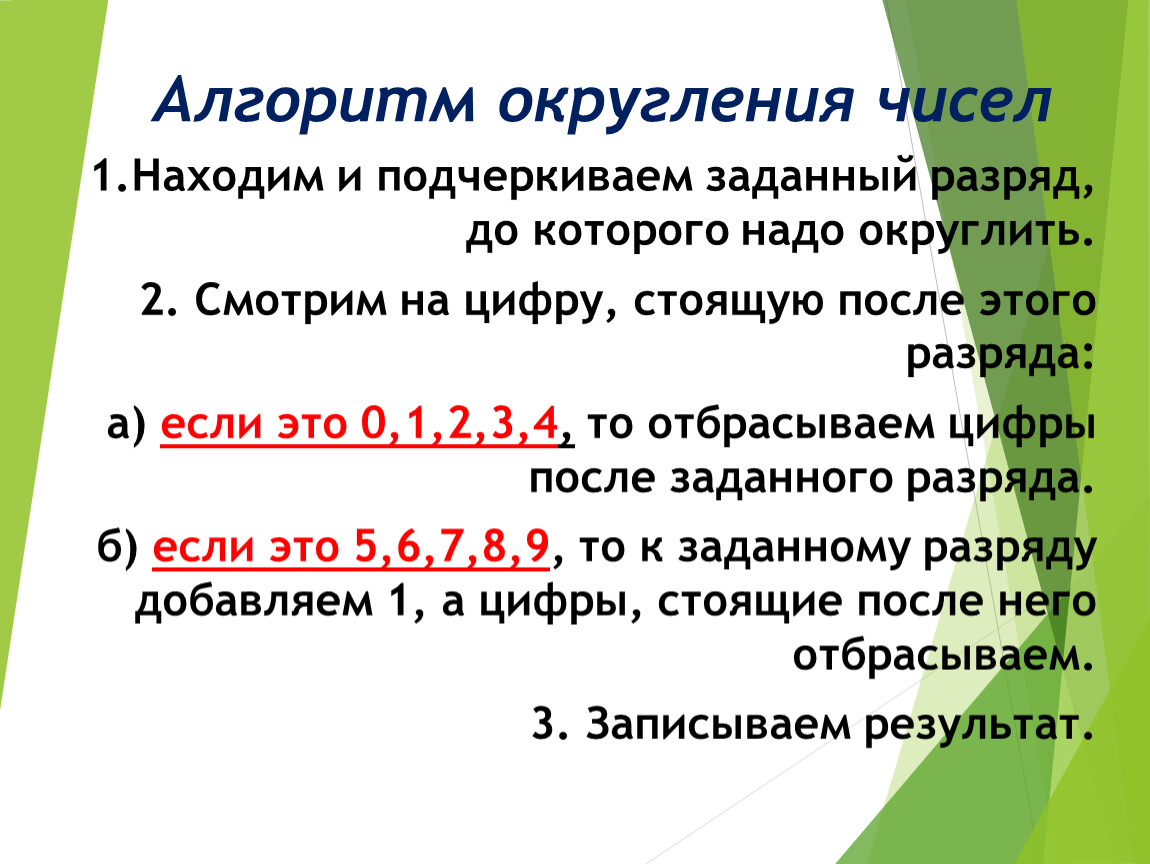 Алгоритм округления чисел

1.Находим и подчеркиваем заданный разряд, до которого надо округлить.

2. Смотрим на цифру, стоящую после этого разряда:

а) если это 0,1,2,3,4, то отбрасываем цифры после заданного разряда.

б) если это 5,6,7,8,9, то к заданному разряду добавляем 1, а цифры, стоящие после него отбрасываем.

3. Записываем результат.